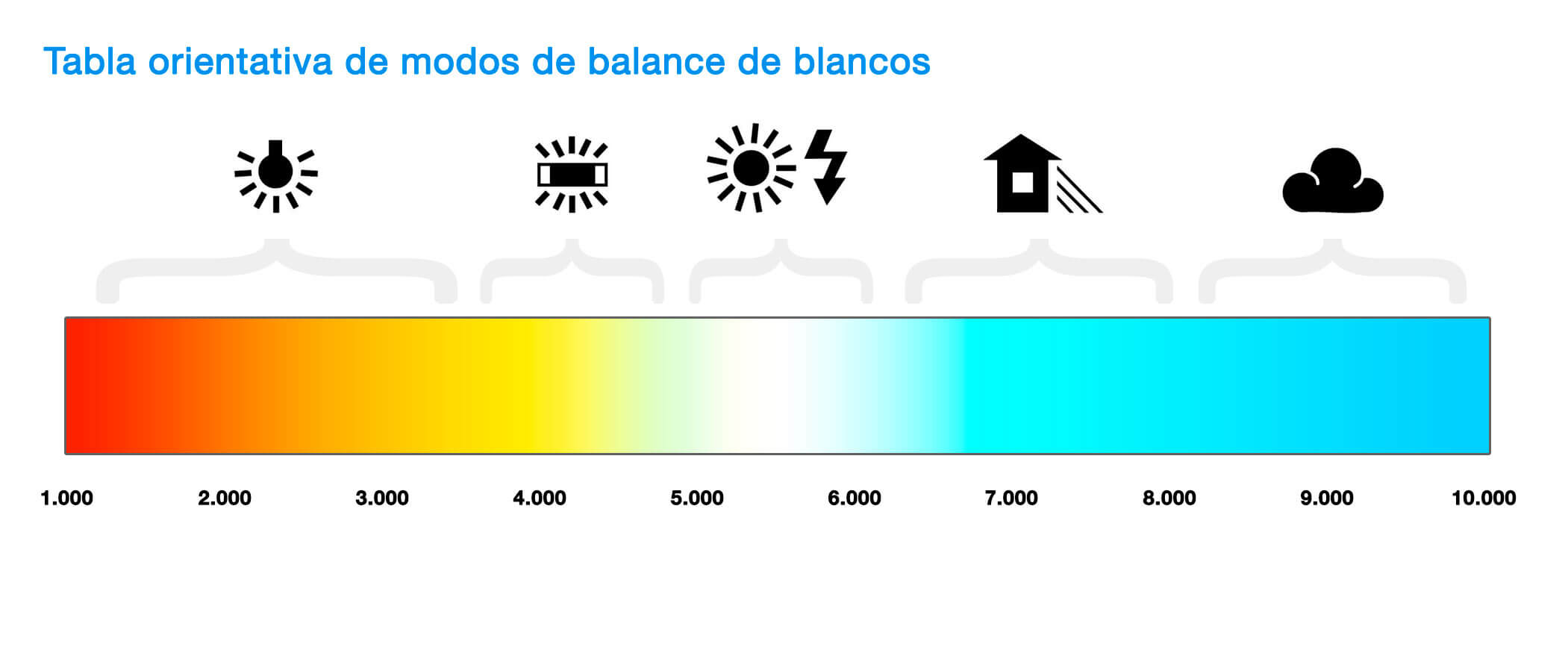 Tabla orientativa de modos de balance de blancos

1.000 2.000 3.000 4.000 5.000 6.000 7.000 8.000 9.000 10.000